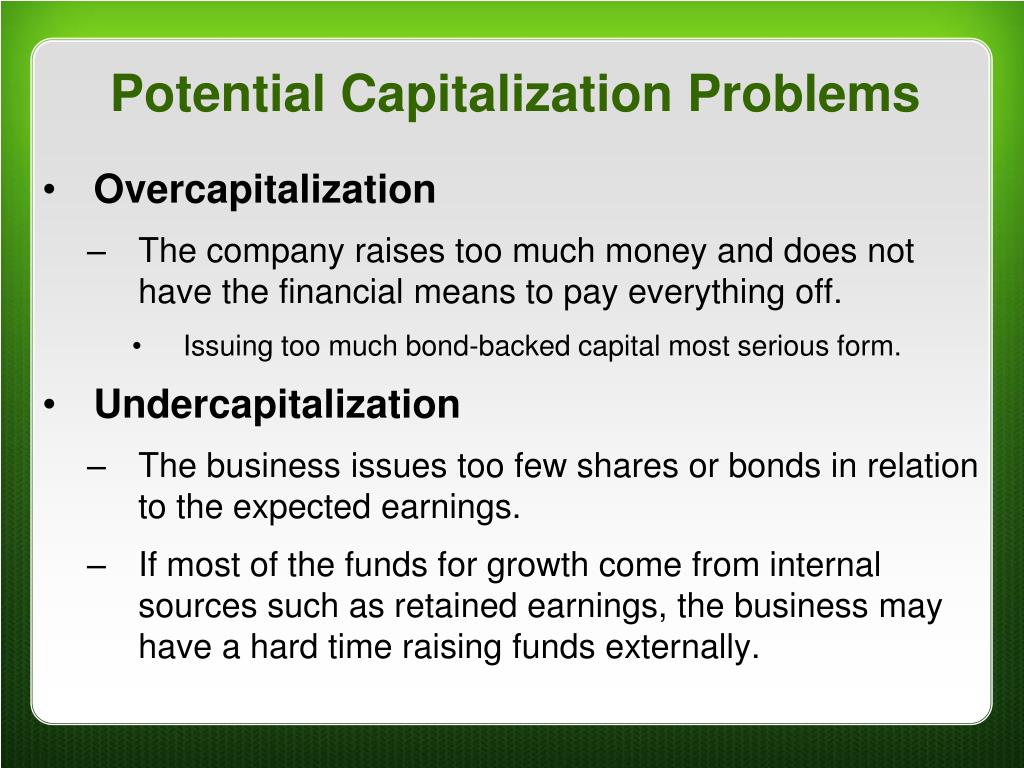 Potential Capitalization Problems

• Overcapitalization
– The company raises too much money and does not have the financial means to pay everything off.
• Issuing too much bond-backed capital most serious form.

• Undercapitalization
– The business issues too few shares or bonds in relation to the expected earnings.
– If most of the funds for growth come from internal sources such as retained earnings, the business may have a hard time raising funds externally.